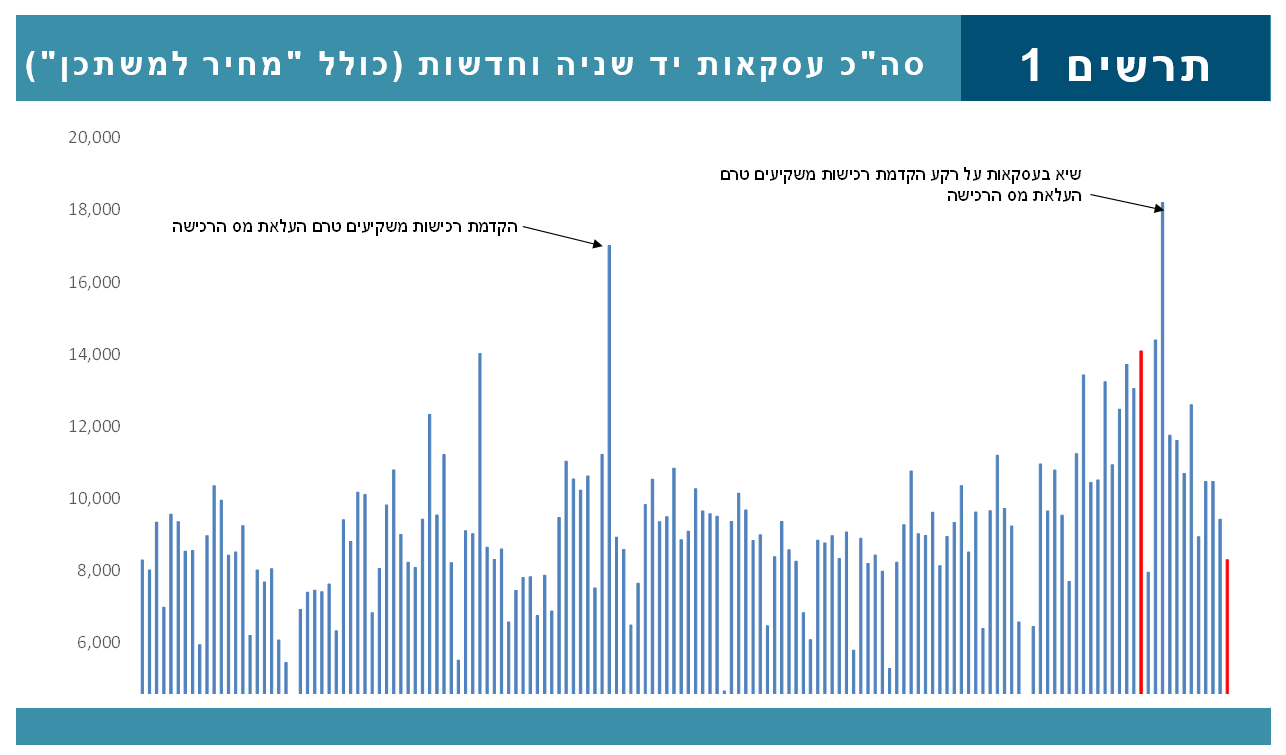 תרשים 1

סה"כ עסקאות יד שניה וחדשות (כולל "מחיר למשתכן")

20,000
18,000
16,000
14,000
12,000
10,000
8,000
6,000

הקדמת רכישות משקיעים טרם העלאת מס הרכישה

שיא בעסקאות על רקע הקדמת רכישות משקיעים טרם העלאת מס הרכישה